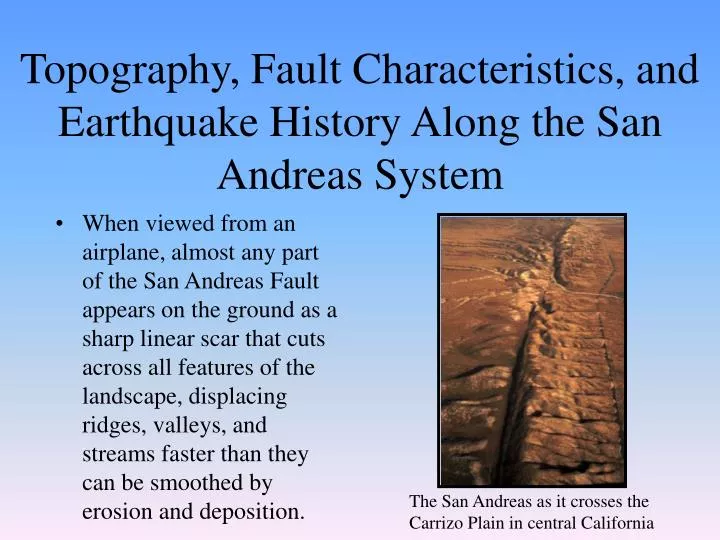 Topography, Fault Characteristics, and Earthquake History Along the San Andreas System

• When viewed from an airplane, almost any part of the San Andreas Fault appears on the ground as a sharp linear scar that cuts across all features of the landscape, displacing ridges, valleys, and streams faster than they can be smoothed by erosion and deposition.

The San Andreas as it crosses the Carrizo Plain in central California